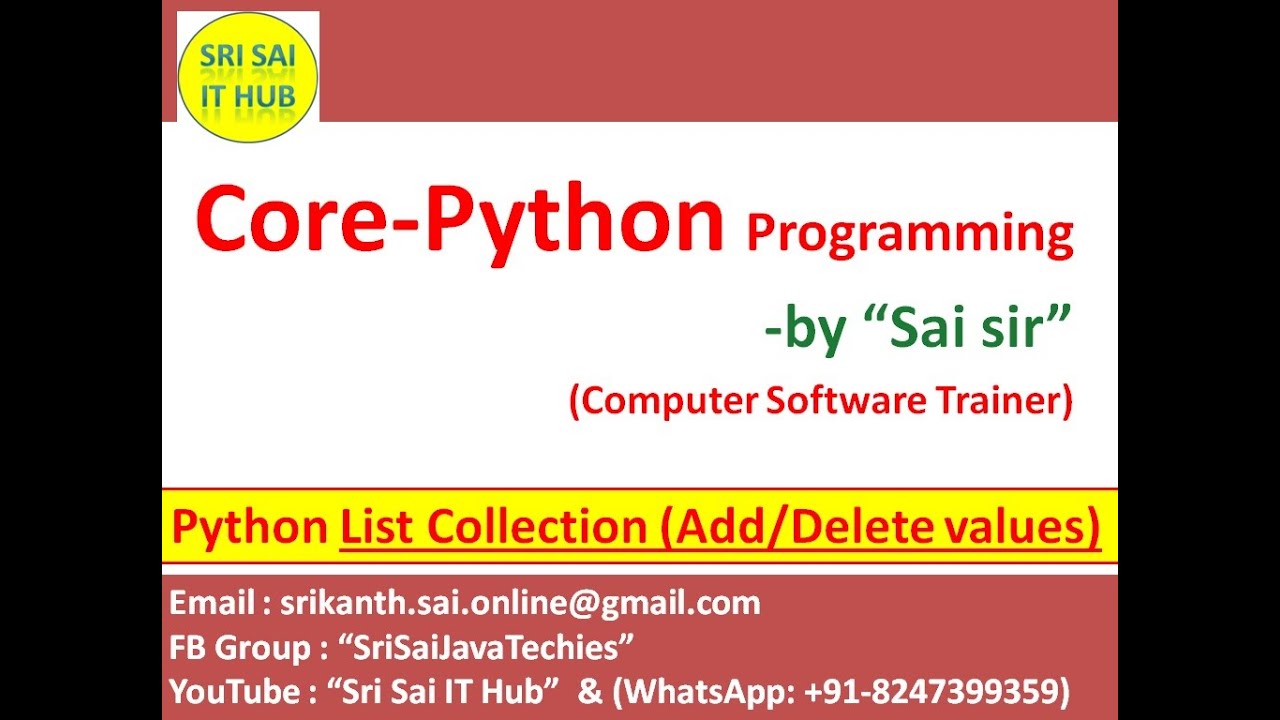 SRI SAI IT HUB

Core-Python Programming

-by “Sai sir”

(Computer Software Trainer)

Python List Collection (Add/Delete values)

Email : srikanth.sai.online@gmail.com
FB Group : “SriSaiJavaTechies”
YouTube : “Sri Sai IT Hub” & (WhatsApp: +91-8247399359)